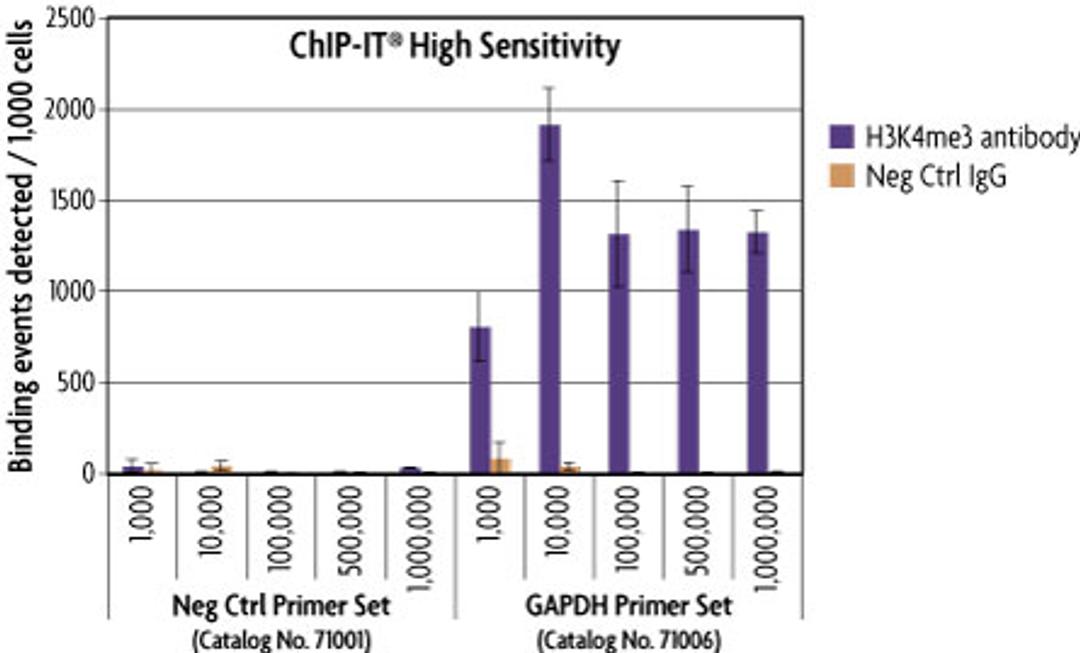 ChIP-IT® High Sensitivity

Binding events detected / 1,000 cells

2500
2000
1500
1000
500
0

H3K4me3 antibody
Neg Ctrl IgG

1,000
10,000
100,000
500,000
1,000,000
1,000
10,000
100,000
500,000
1,000,000

Neg Ctrl Primer Set
(Catalog No. 71001)

GAPDH Primer Set
(Catalog No. 71006)